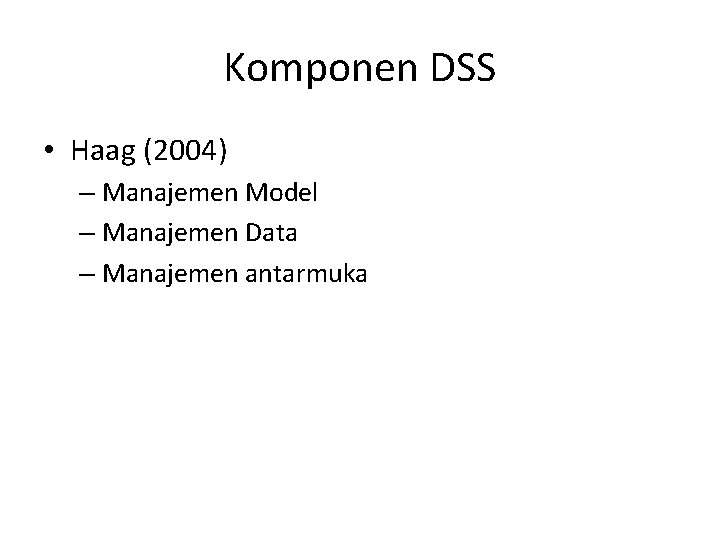 Komponen DSS

• Haag (2004)
 – Manajemen Model
 – Manajemen Data
 – Manajemen antarmuka